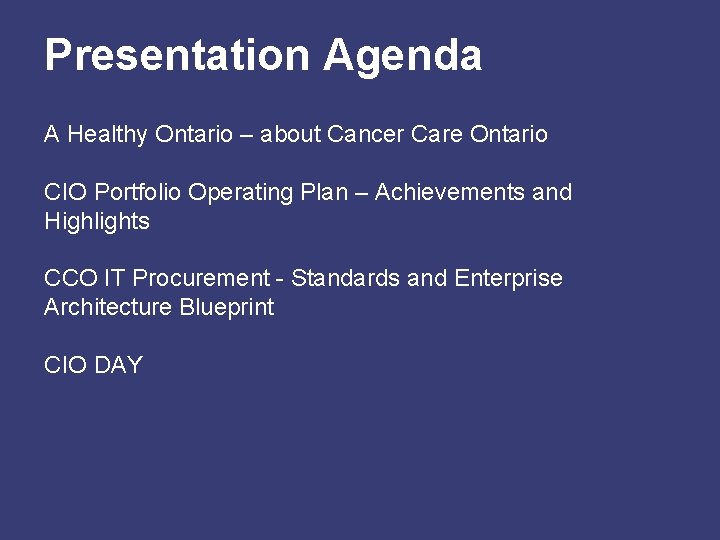 Presentation Agenda

A Healthy Ontario – about Cancer Care Ontario

CIO Portfolio Operating Plan – Achievements and Highlights

CCO IT Procurement - Standards and Enterprise Architecture Blueprint

CIO DAY